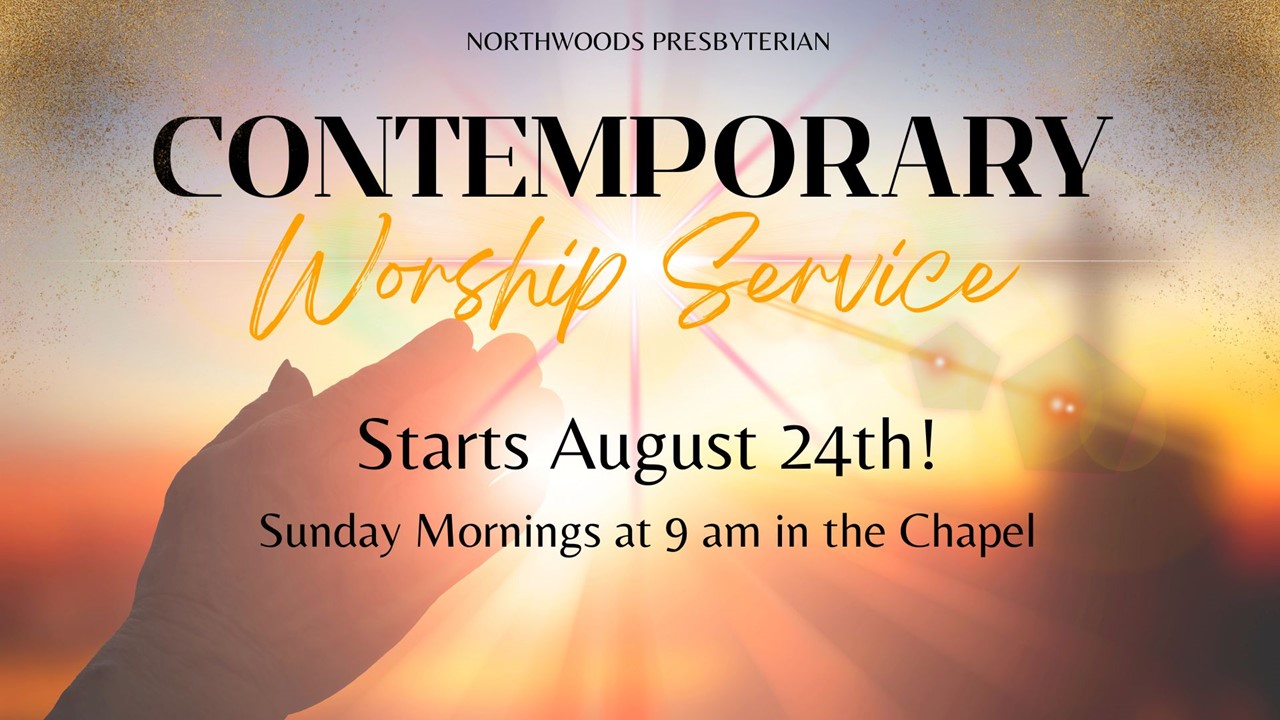 NORTHWOODS PRESBYTERIAN

CONTEMPORARY
Worship Service

Starts August 24th!

Sunday Mornings at 9 am in the Chapel